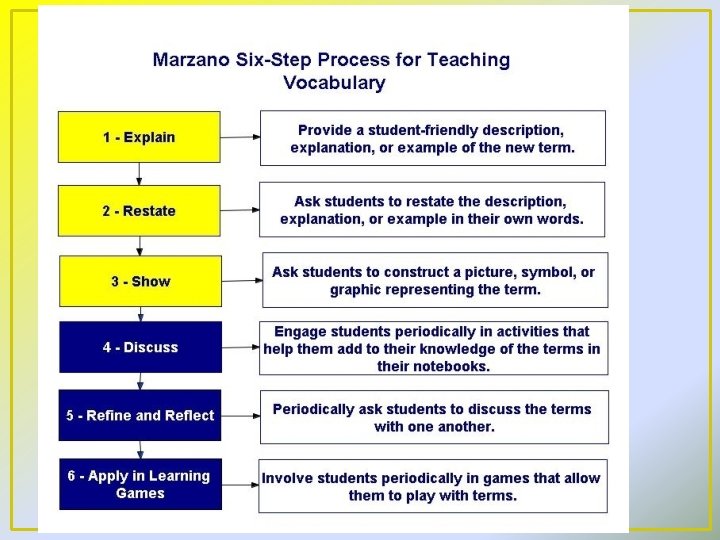 Marzano Six-Step Process for Teaching Vocabulary

1 - Explain

Provide a student-friendly description, explanation, or example of the new term.

2 - Restate

Ask students to restate the description, explanation, or example in their own words.

3 - Show

Ask students to construct a picture, symbol, or graphic representing the term.

4 - Discuss

Engage students periodically in activities that help them add to their knowledge of the terms in their notebooks.

5 - Refine and Reflect

Periodically ask students to discuss the terms with one another.

6 - Apply in Learning Games

Involve students periodically in games that allow them to play with terms.